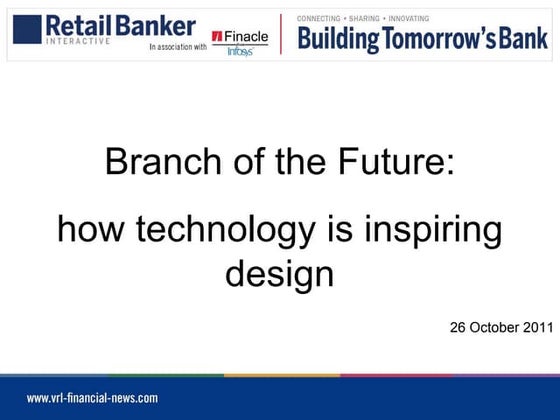 Retail Banker INTERACTIVE

In association with Finacle Infosys

CONNECTING • SHARING • INNOVATING

Building Tomorrow's Bank

Branch of the Future:

how technology is inspiring design

26 October 2011

www.vrl-financial-news.com